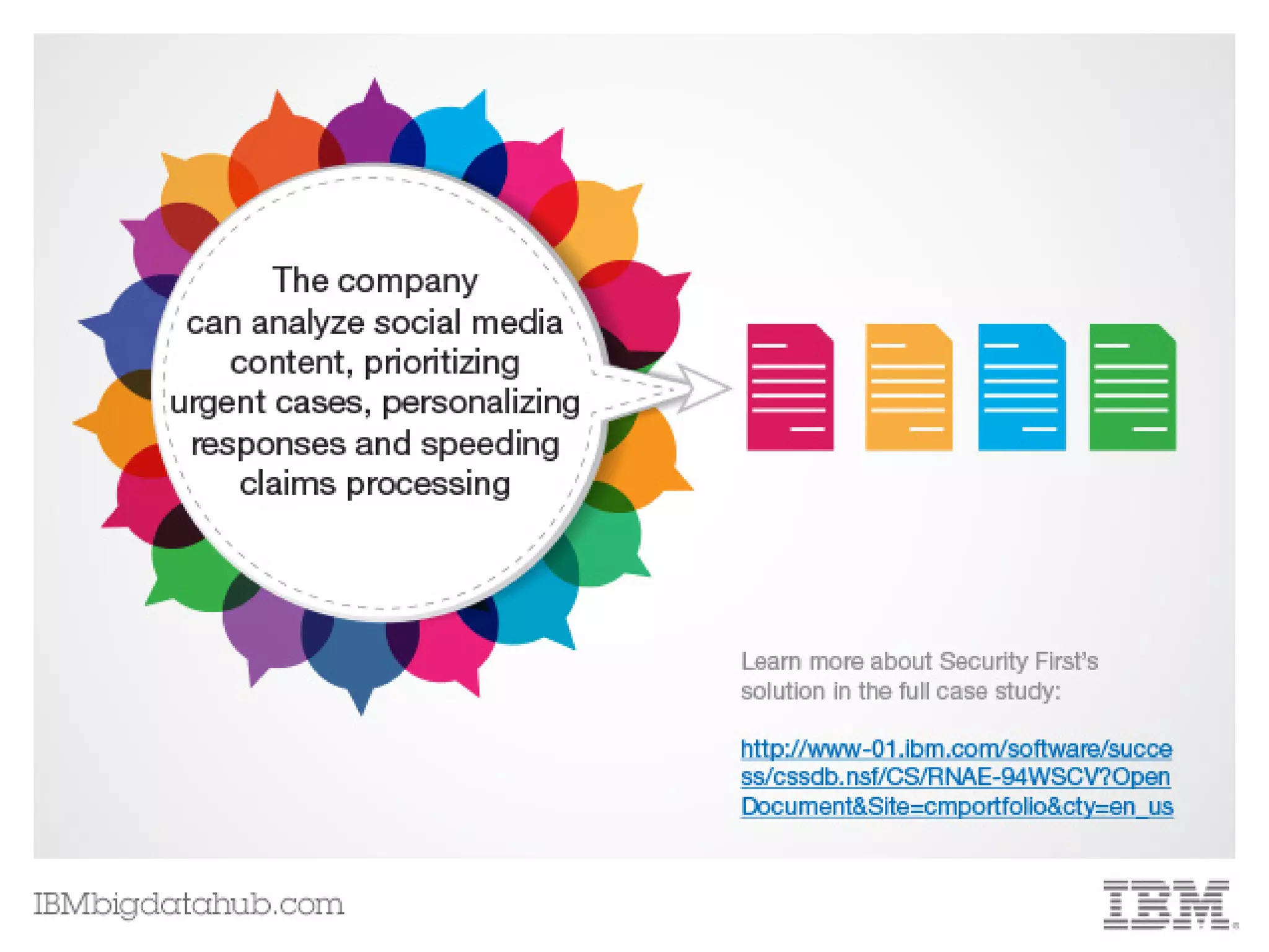 The company can analyze social media content, prioritizing urgent cases, personalizing responses and speeding claims processing

Learn more about Security First's solution in the full case study:

http://www-01.ibm.com/software/success/cssdb.nsf/CS/RNAE-94WSCV?OpenDocument&Site=cmportfolio&cty=en_us

IBMbigdatahub.com

IBM